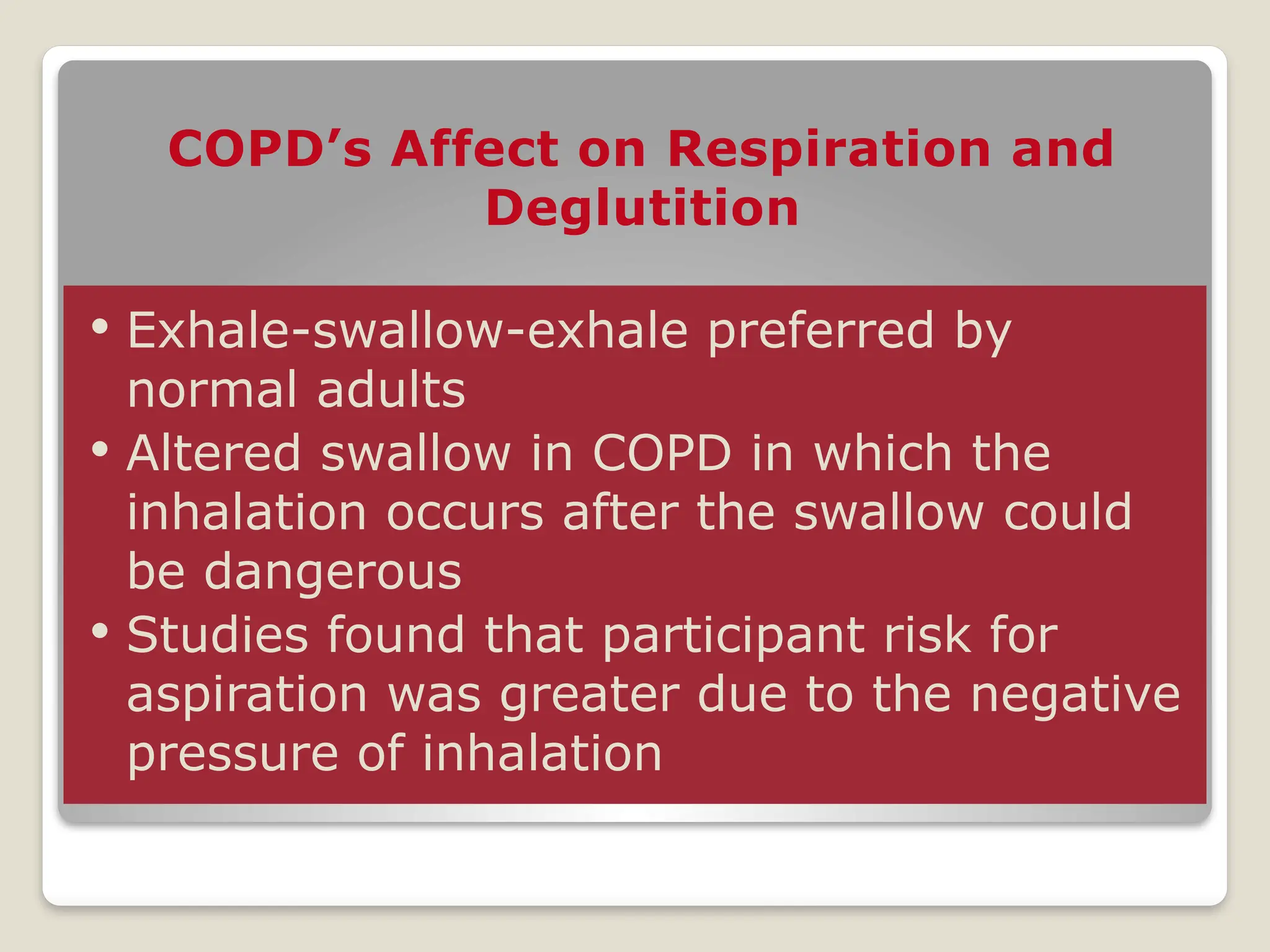 COPD’s Affect on Respiration and Deglutition

• Exhale-swallow-exhale preferred by normal adults
• Altered swallow in COPD in which the inhalation occurs after the swallow could be dangerous
• Studies found that participant risk for aspiration was greater due to the negative pressure of inhalation